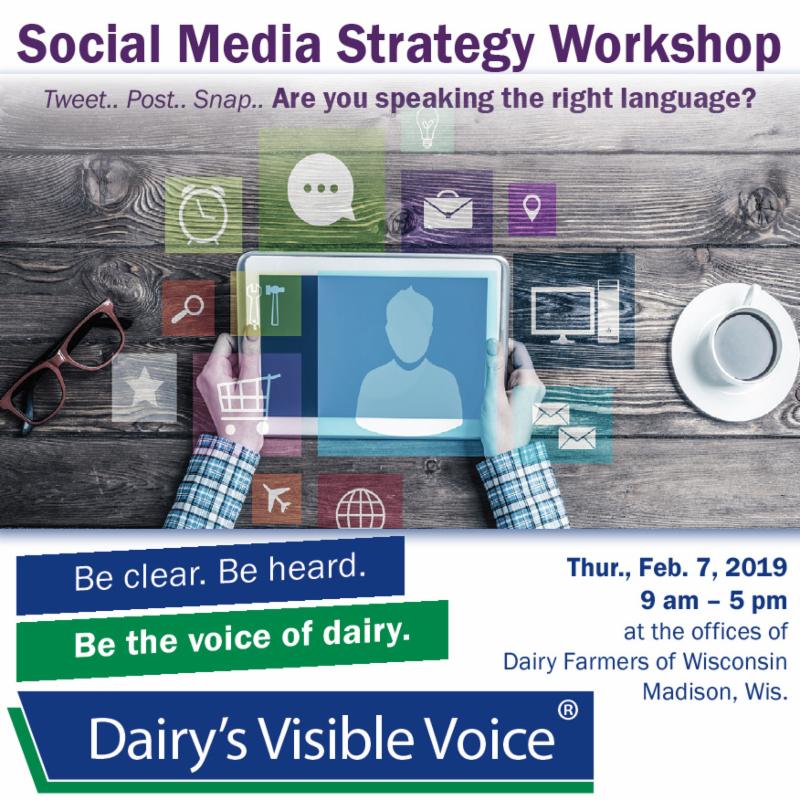 Social Media Strategy Workshop

Tweet.. Post.. Snap.. Are you speaking the right language?

Be clear. Be heard.

Be the voice of dairy.

Dairy's Visible Voice®

Thur., Feb. 7, 2019
9 am – 5 pm
at the offices of
Dairy Farmers of Wisconsin
Madison, Wis.